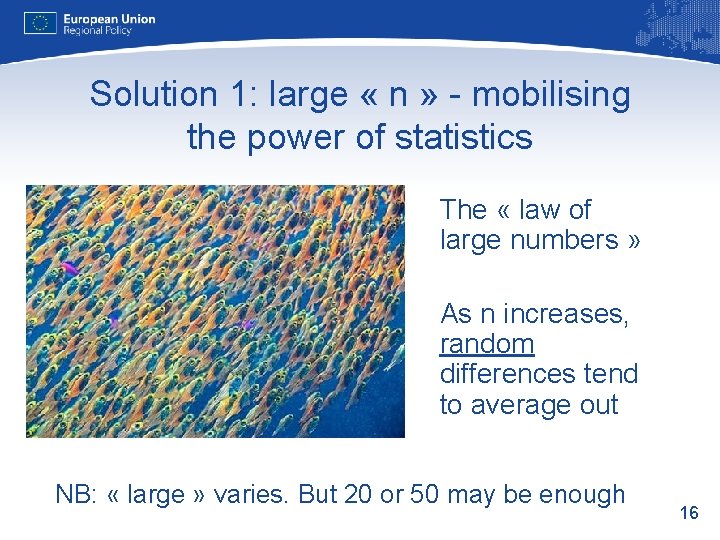 European Union
Regional Policy

Solution 1: large « n » - mobilising the power of statistics

The « law of large numbers »

As n increases, random differences tend to average out

NB: « large » varies. But 20 or 50 may be enough

16